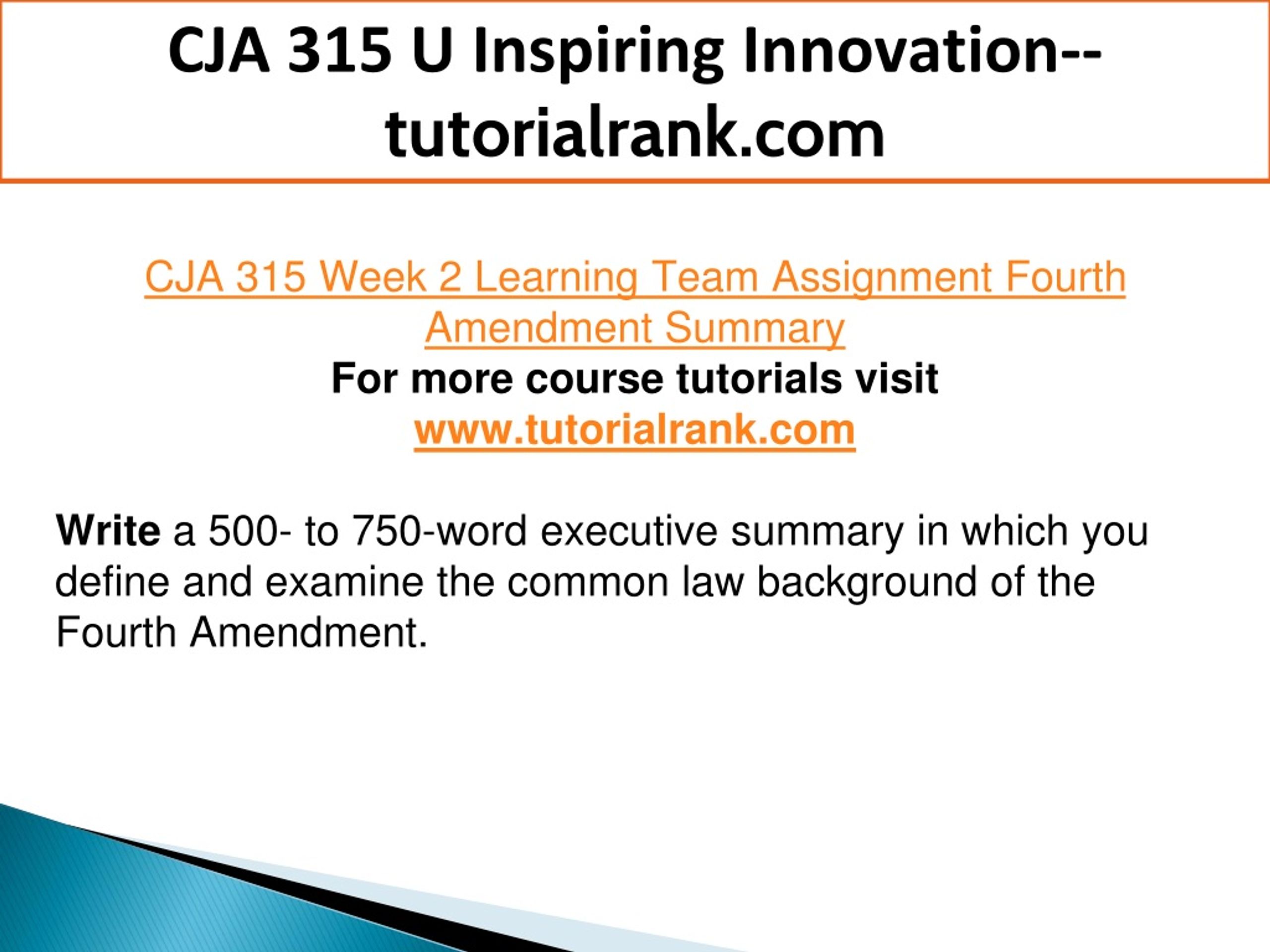 CJA 315 U Inspiring Innovation--tutorialrank.com

CJA 315 Week 2 Learning Team Assignment Fourth Amendment Summary
For more course tutorials visit
www.tutorialrank.com

Write a 500- to 750-word executive summary in which you define and examine the common law background of the Fourth Amendment.